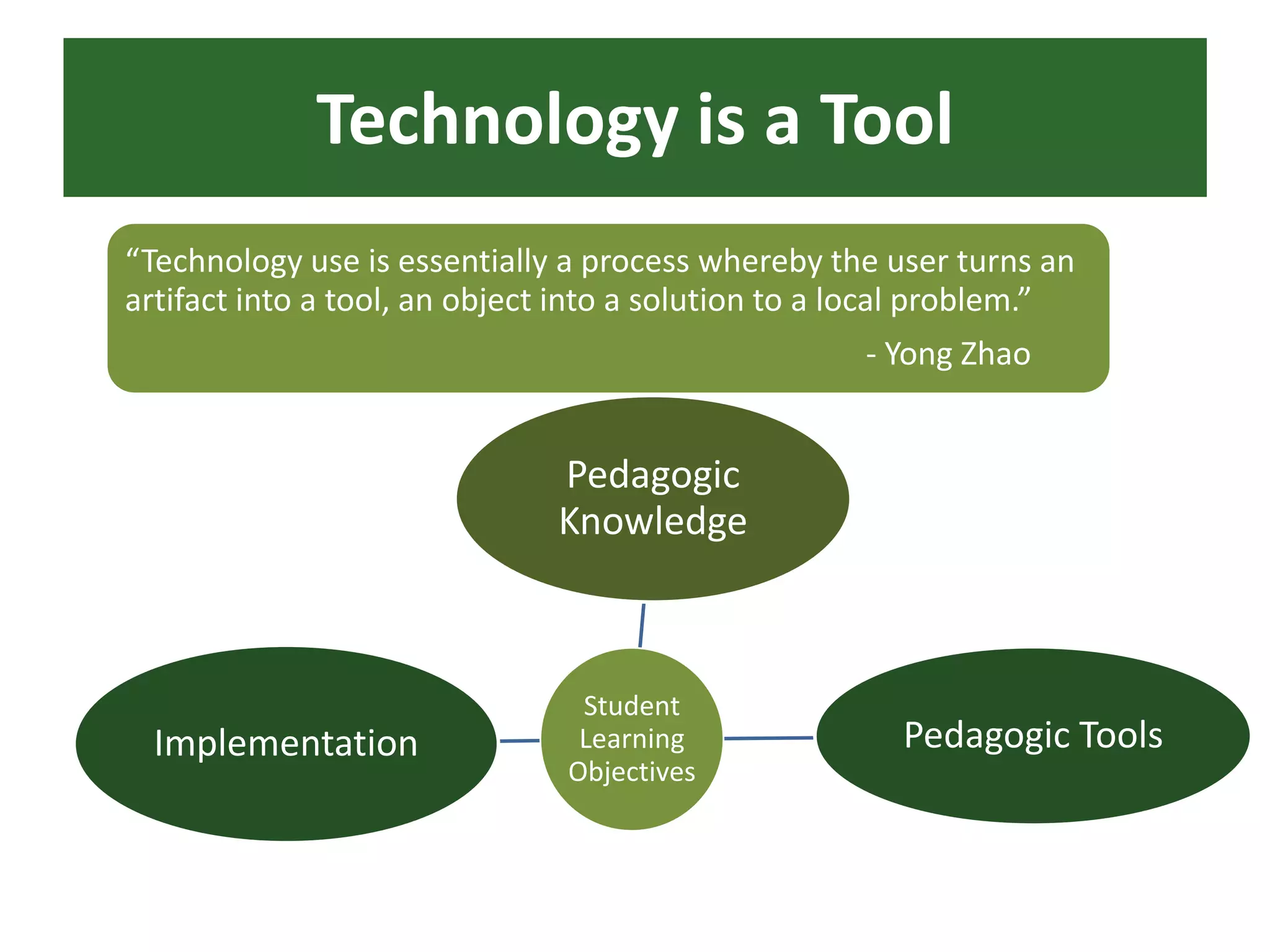 Technology is a Tool

“Technology use is essentially a process whereby the user turns an artifact into a tool, an object into a solution to a local problem.”

- Yong Zhao

Pedagogic Knowledge

Implementation

Student Learning Objectives

Pedagogic Tools